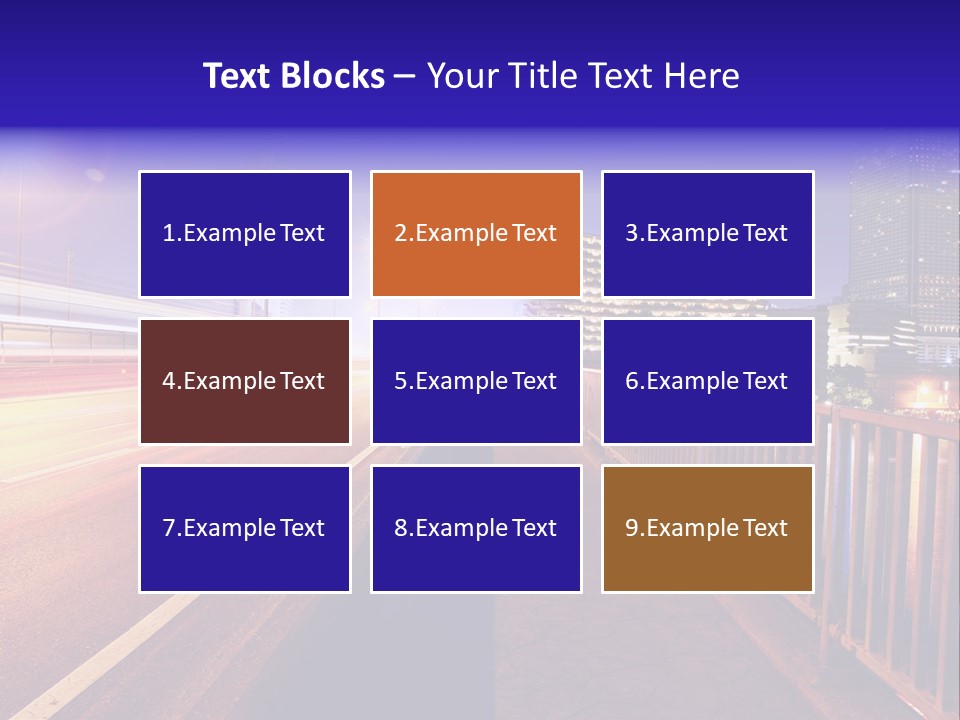 Text Blocks – Your Title Text Here

1.Example Text

2.Example Text

3.Example Text

4.Example Text

5.Example Text

6.Example Text

7.Example Text

8.Example Text

9.Example Text